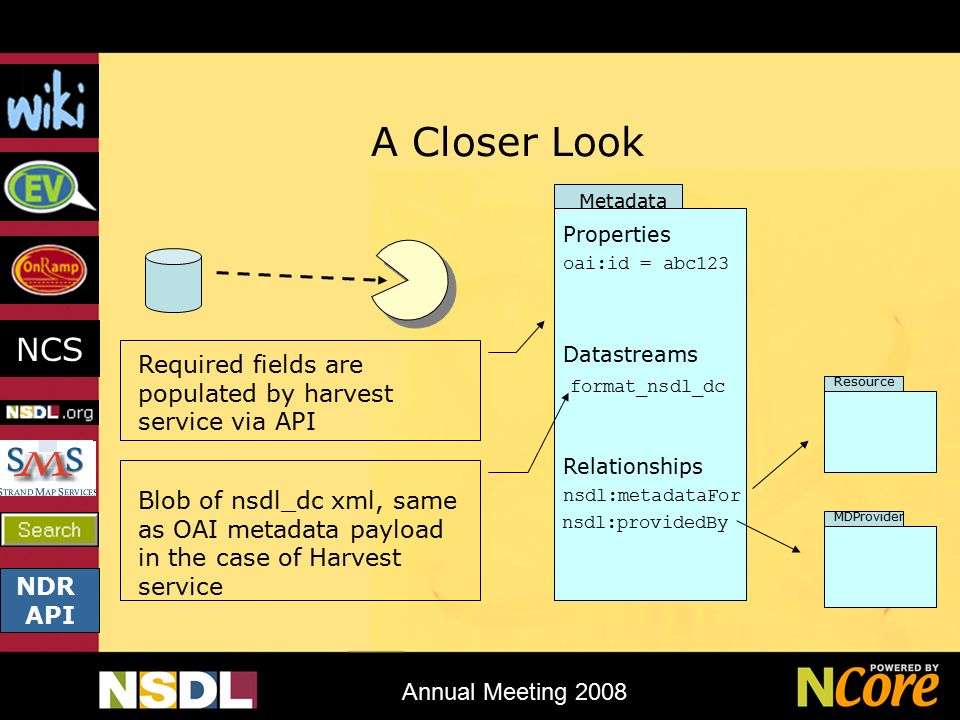 wiki

EV

OnRamp

NCS

NSDL.org

SMS
STRAND MAP SERVICES

Search

NDR API

A Closer Look

Required fields are populated by harvest service via API

Blob of nsdl_dc xml, same as OAI metadata payload in the case of Harvest service

Metadata

Properties
oai:id = abc123

Datastreams
format_nsdl_dc

Relationships
nsdl:metadataFor
nsdl:providedBy

Resource

MDProvider

NSDL

Annual Meeting 2008

POWERED BY NCore